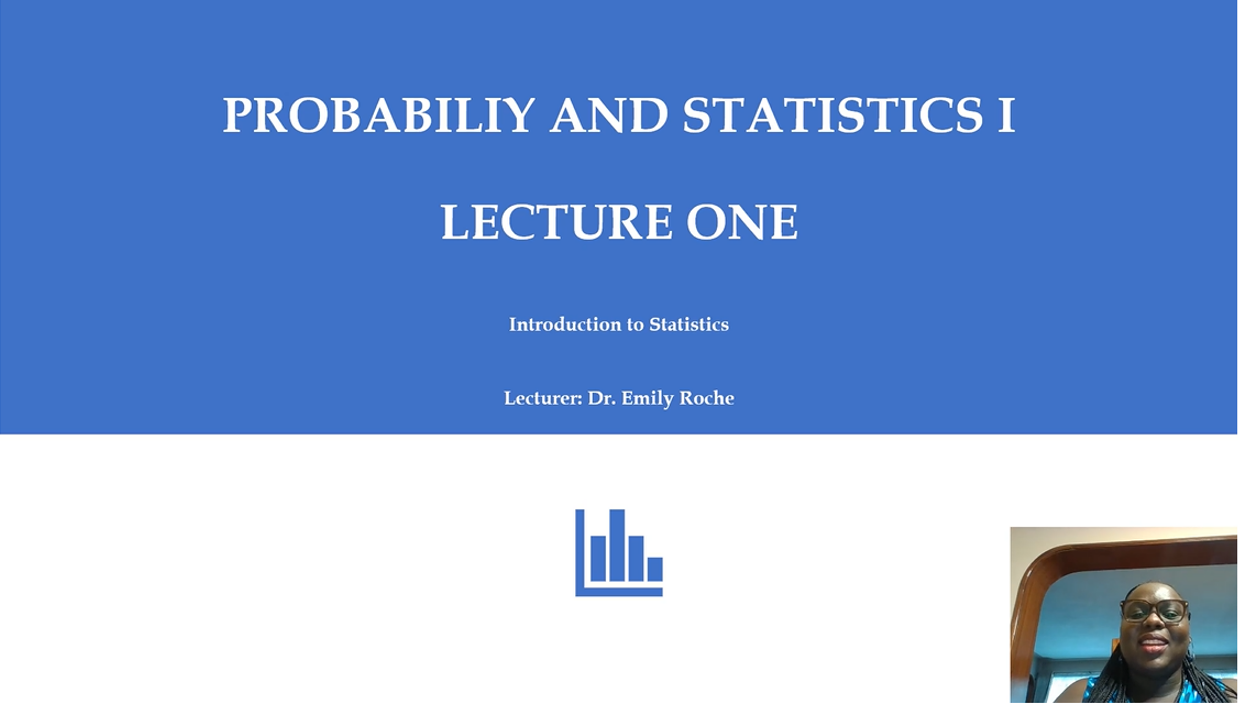 PROBABILIY AND STATISTICS I

LECTURE ONE

Introduction to Statistics

Lecturer: Dr. Emily Roche